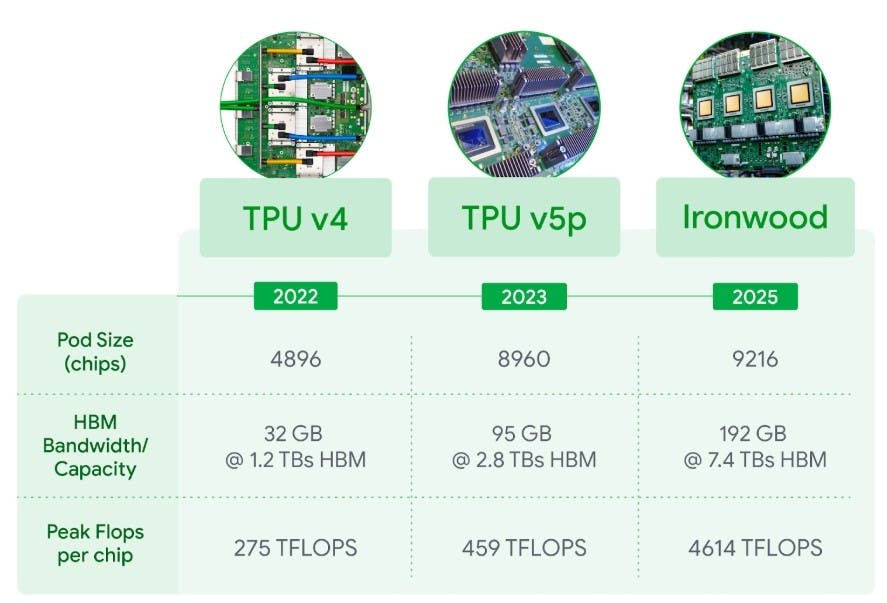 |  | TPU v4 | TPU v5p | Ironwood |
|---|---|---|---|
|  | 2022 | 2023 | 2025 |
| Pod Size (chips) | 4896 | 8960 | 9216 |
| HBM Bandwidth/ Capacity | 32 GB @ 1.2 TBs HBM | 95 GB @ 2.8 TBs HBM | 192 GB @ 7.4 TBs HBM |
| Peak Flops per chip | 275 TFLOPS | 459 TFLOPS | 4614 TFLOPS |